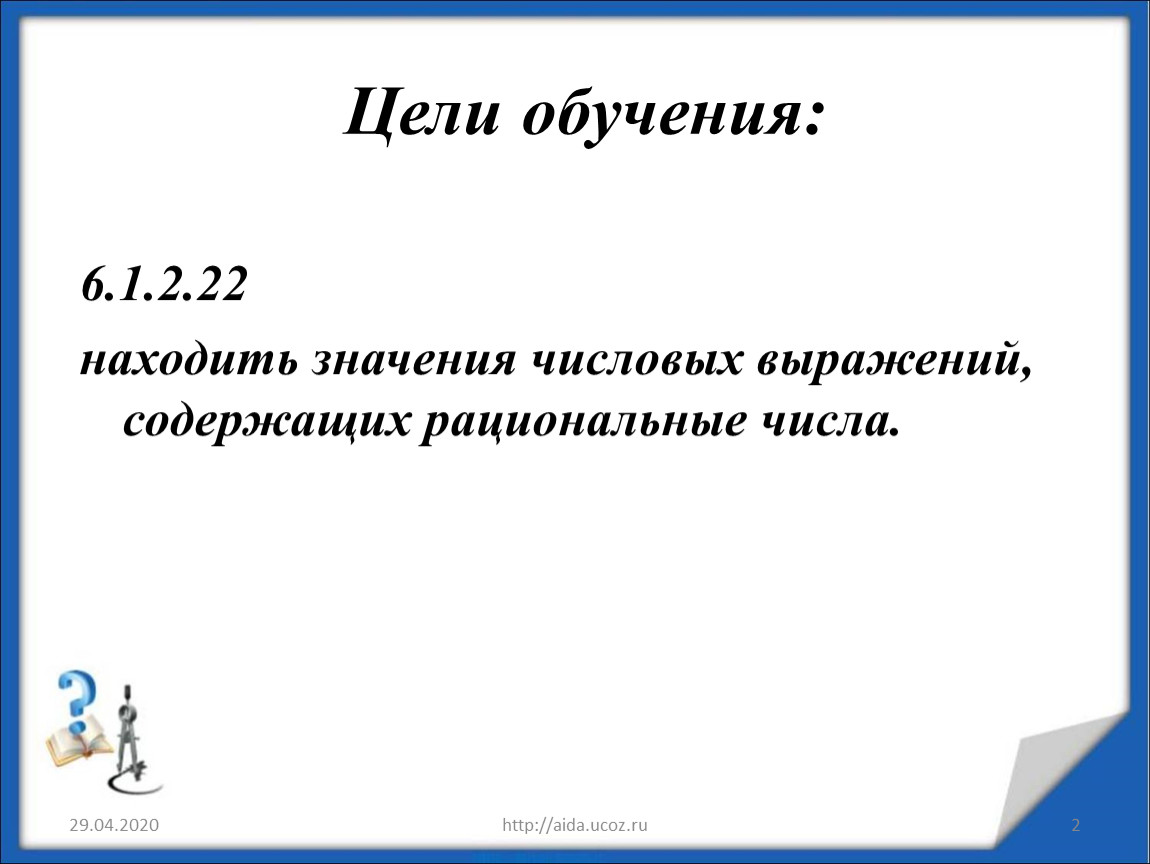 Цели обучения:

6.1.2.22

находить значения числовых выражений, содержащих рациональные числа.

29.04.2020

http://aida.ucoz.ru

2